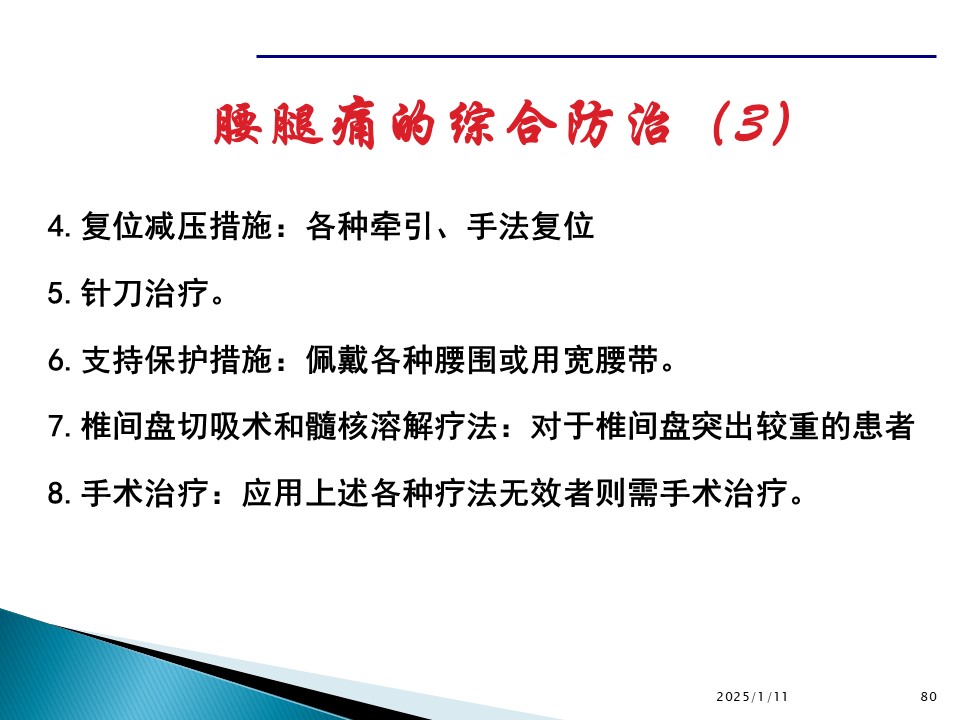 腰腿痛的综合防治（3）

4. 复位减压措施：各种牵引、手法复位

5. 针刀治疗。

6. 支持保护措施：佩戴各种腰围或用宽腰带。

7. 椎间盘切吸术和髓核溶解疗法：对于椎间盘突出较重的患者

8. 手术治疗：应用上述各种疗法无效者则需手术治疗。

2025/1/11

80